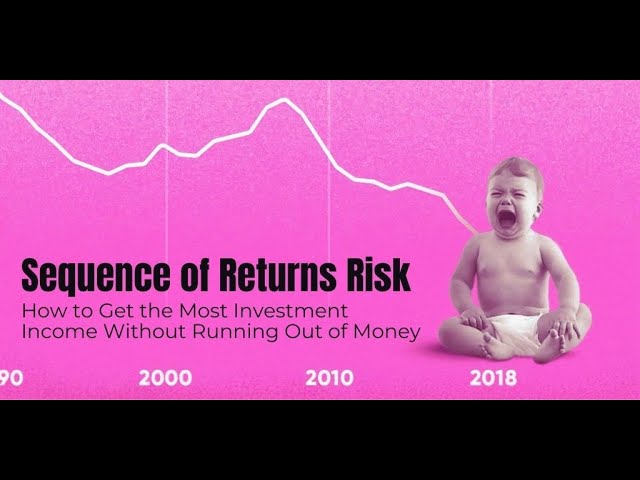 Sequence of Returns Risk
How to Get the Most Investment Income Without Running Out of Money

90
2000
2010
2018